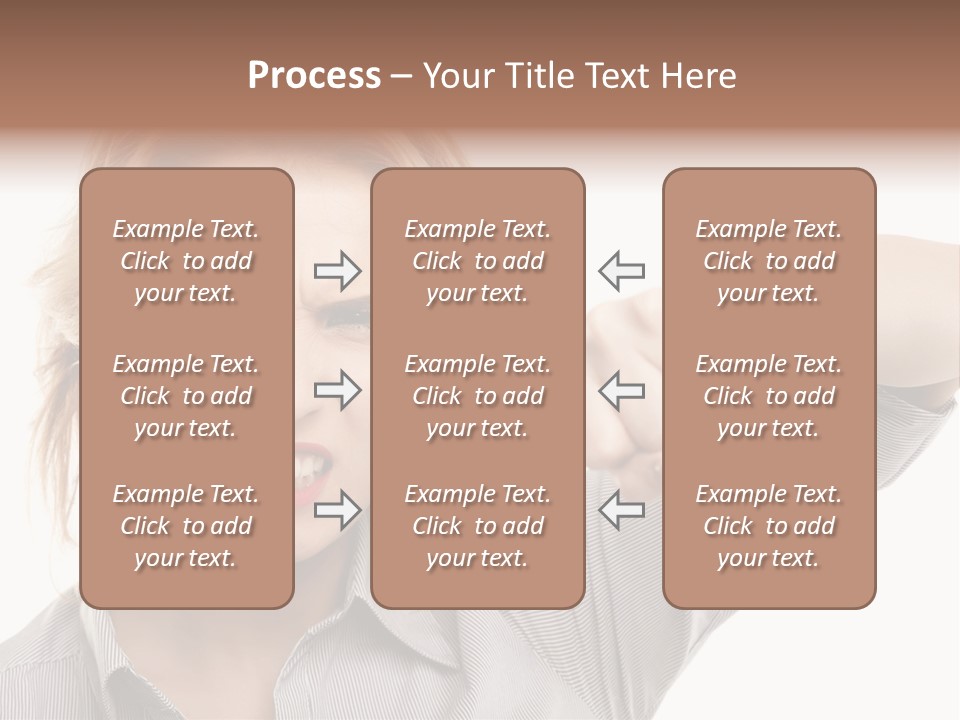 Process – Your Title Text Here

Example Text. Click to add your text.

Example Text. Click to add your text.

Example Text. Click to add your text.

Example Text. Click to add your text.

Example Text. Click to add your text.

Example Text. Click to add your text.

Example Text. Click to add your text.

Example Text. Click to add your text.

Example Text. Click to add your text.